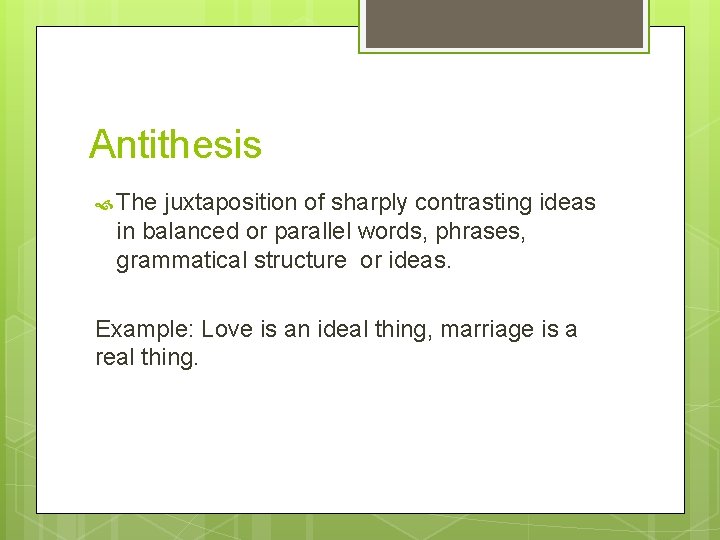 Antithesis

The juxtaposition of sharply contrasting ideas in balanced or parallel words, phrases, grammatical structure or ideas.

Example: Love is an ideal thing, marriage is a real thing.